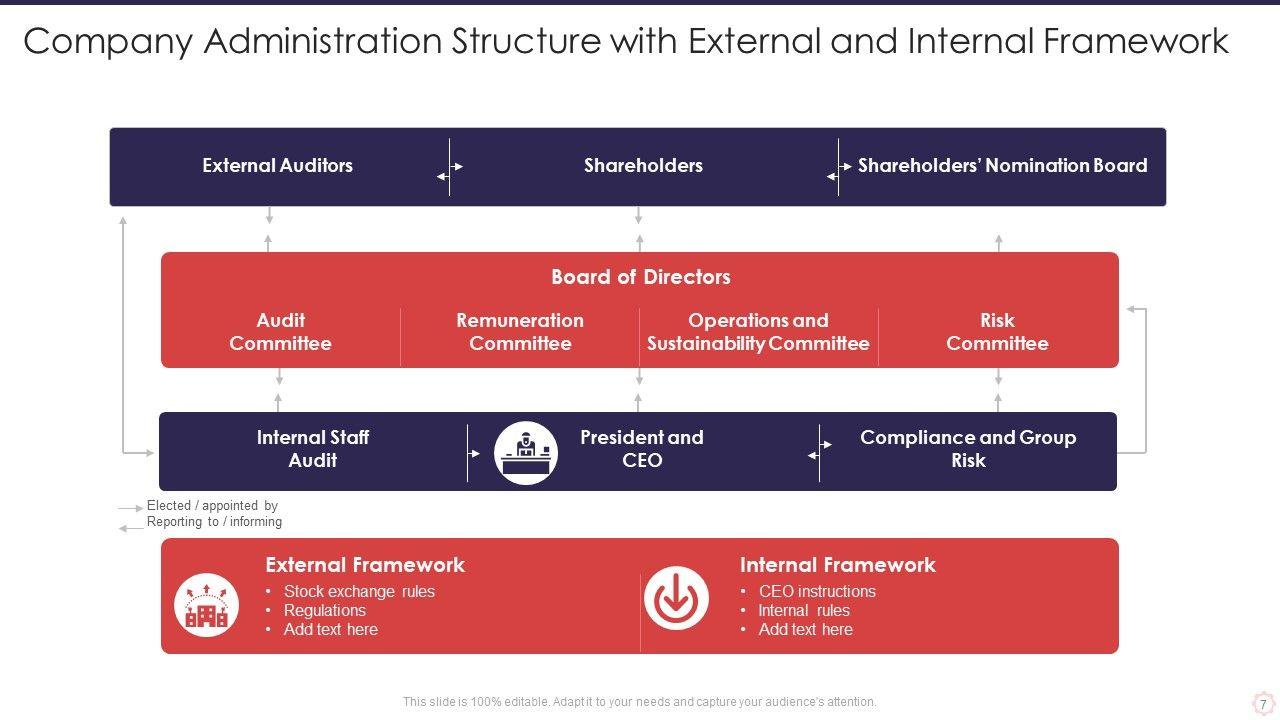 Company Administration Structure with External and Internal Framework

External Auditors

Shareholders

Shareholders' Nomination Board

Board of Directors

Audit Committee

Remuneration Committee

Operations and Sustainability Committee

Risk Committee

Internal Staff Audit

President and CEO

Compliance and Group Risk

Elected / appointed by
Reporting to / informing

External Framework
• Stock exchange rules
• Regulations
• Add text here

Internal Framework
• CEO instructions
• Internal rules
• Add text here

This slide is 100% editable. Adapt it to your needs and capture your audience's attention.

7